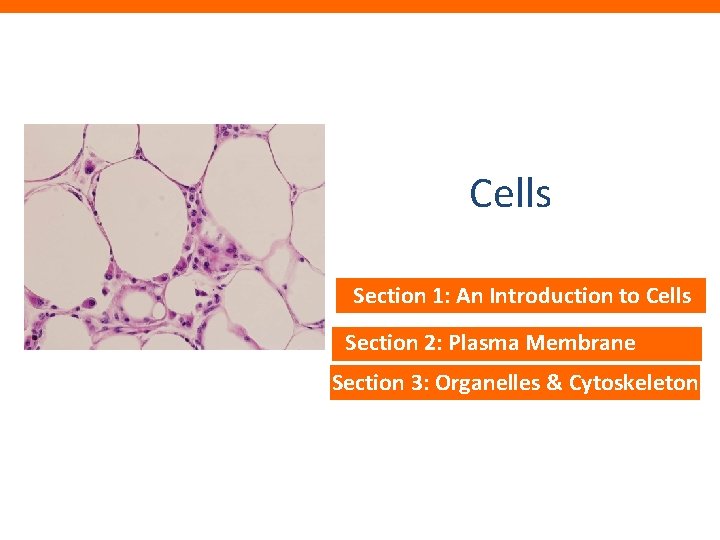 Cells

Section 1: An Introduction to Cells

Section 2: Plasma Membrane

Section 3: Organelles & Cytoskeleton